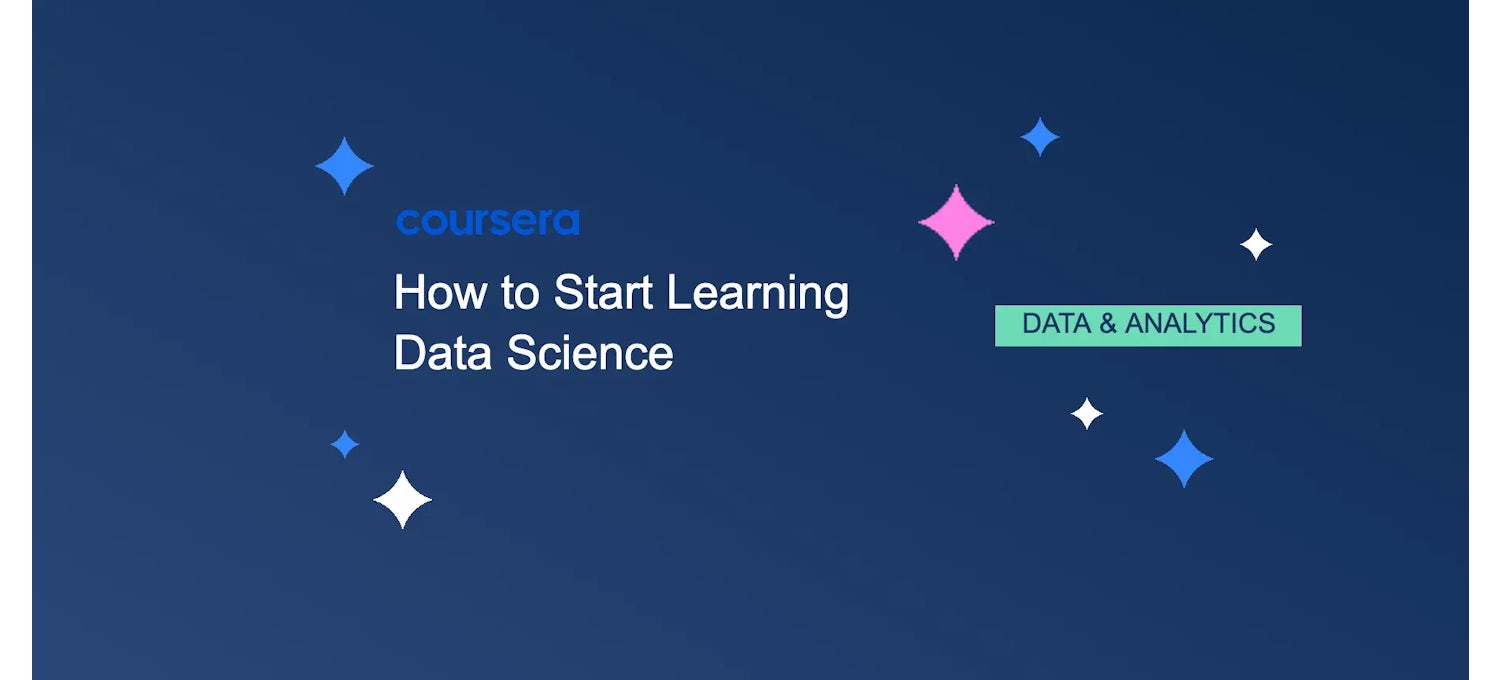 coursera

How to Start Learning Data Science

DATA & ANALYTICS